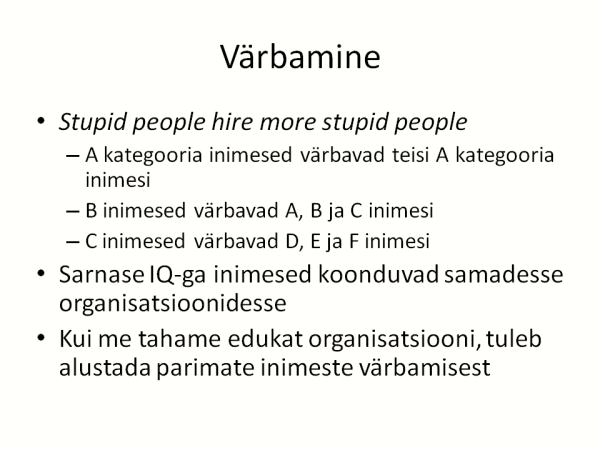 Värbamine

• Stupid people hire more stupid people
– A kategooria inimesed värbavad teisi A kategooria inimesi
– B inimesed värbavad A, B ja C inimesi
– C inimesed värbavad D, E ja F inimesi
• Sarnase IQ-ga inimesed koonduvad samadesse organisatsioonidesse
• Kui me tahame edukat organisatsiooni, tuleb alustada parimate inimeste värbamisest